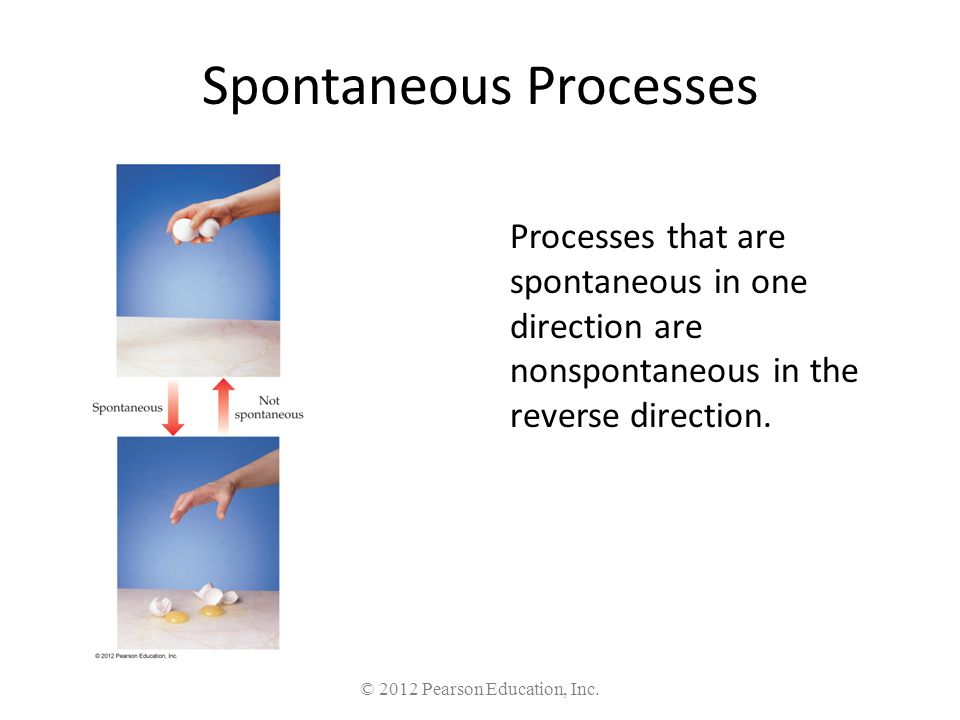 Spontaneous Processes

Spontaneous

Not spontaneous

© 2012 Pearson Education, Inc.

Processes that are spontaneous in one direction are nonspontaneous in the reverse direction.

© 2012 Pearson Education, Inc.